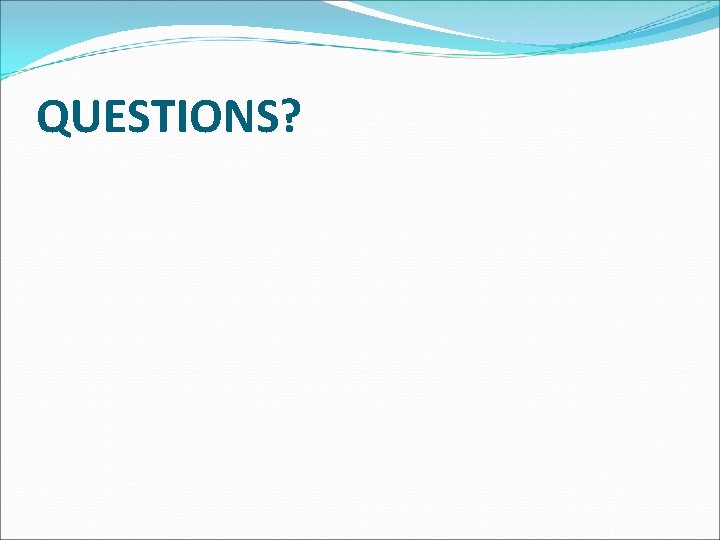 QUESTIONS?